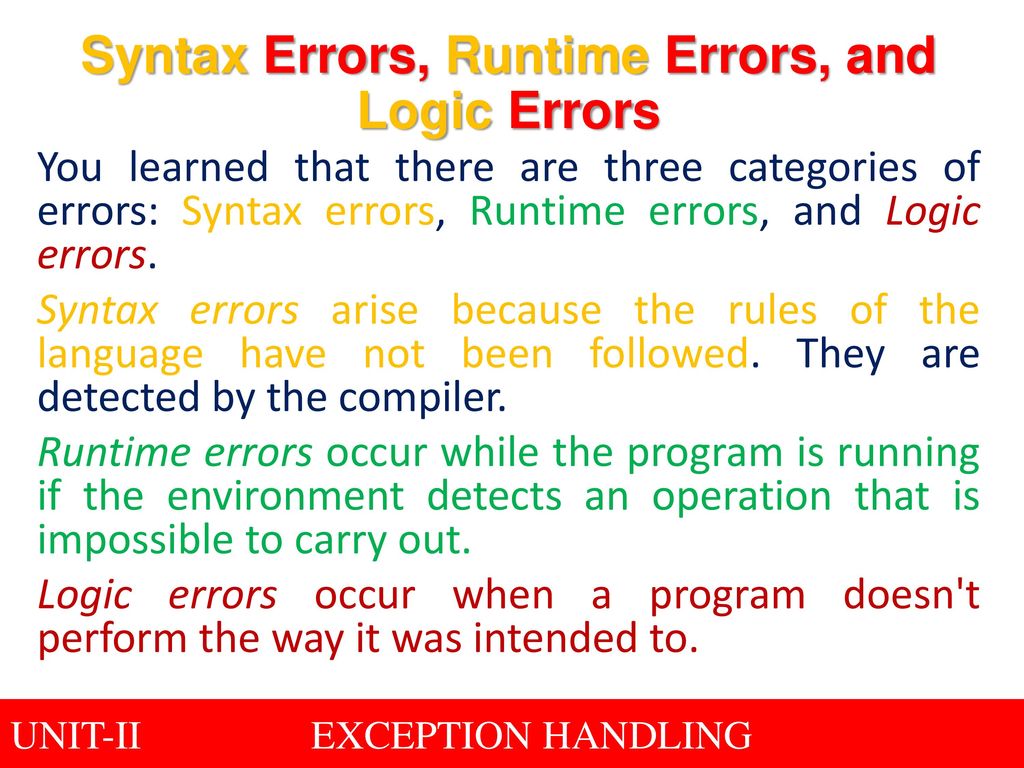 Syntax Errors, Runtime Errors, and Logic Errors

You learned that there are three categories of errors: Syntax errors, Runtime errors, and Logic errors.

Syntax errors arise because the rules of the language have not been followed. They are detected by the compiler.

Runtime errors occur while the program is running if the environment detects an operation that is impossible to carry out.

Logic errors occur when a program doesn't perform the way it was intended to.

UNIT-II EXCEPTION HANDLING